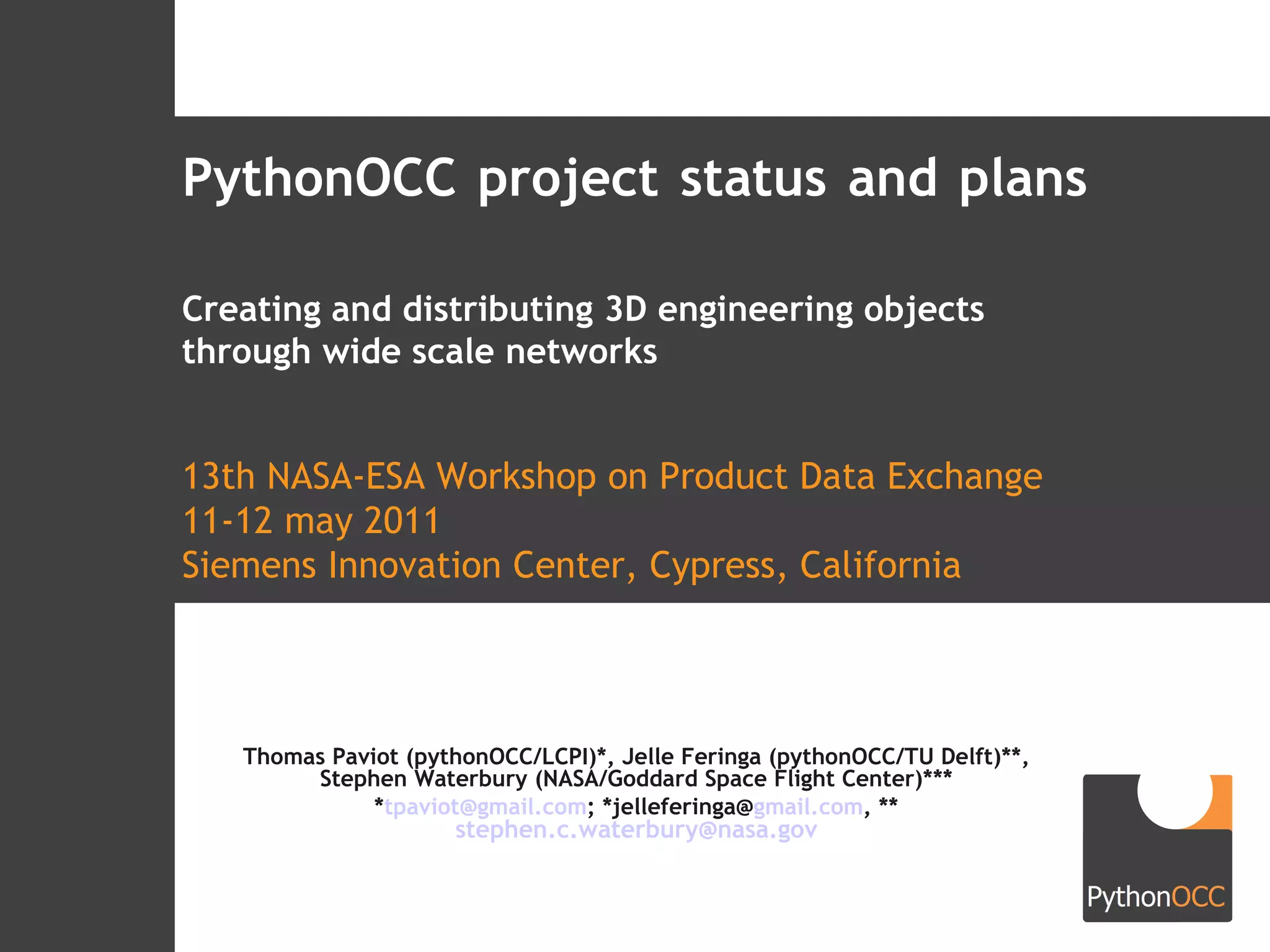 PythonOCC project status and plans

Creating and distributing 3D engineering objects through wide scale networks

13th NASA-ESA Workshop on Product Data Exchange
11-12 may 2011
Siemens Innovation Center, Cypress, California

Thomas Paviot (pythonOCC/LCPI)*, Jelle Feringa (pythonOCC/TU Delft)**, Stephen Waterbury (NASA/Goddard Space Flight Center)***
*tpaviot@gmail.com; *jelleferinga@gmail.com, ** stephen.c.waterbury@nasa.gov

PythonOCC